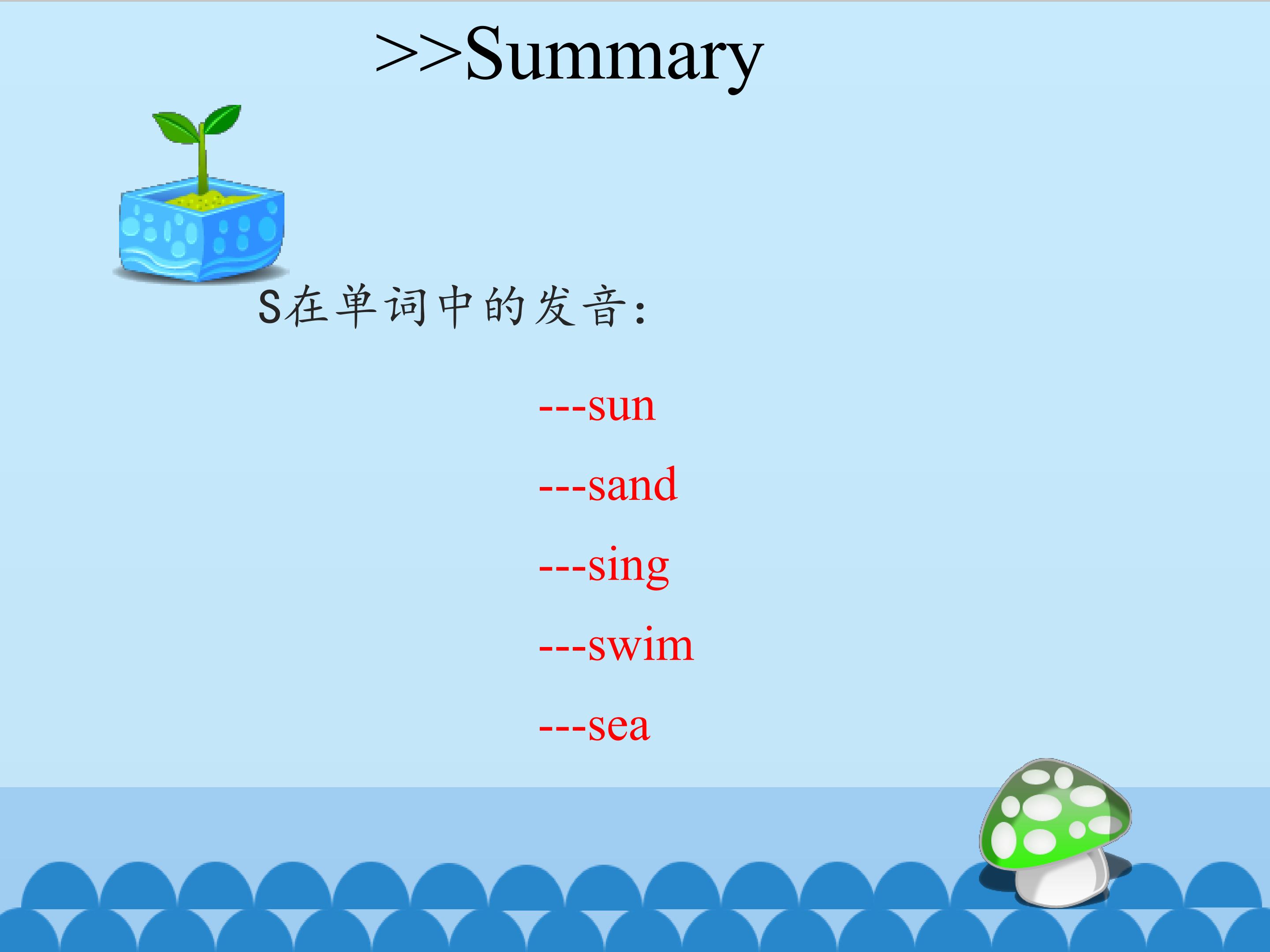 >>Summary

S在单词中的发音:

---sun

---sand

---sing

---swim

---sea